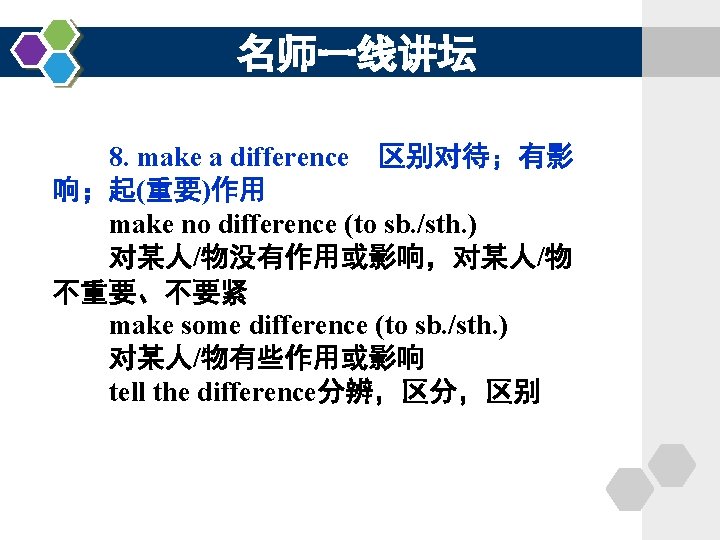 名师一线讲坛

8. make a difference　区别对待；有影响；起(重要)作用

make no difference (to sb./sth.)

对某人/物没有作用或影响，对某人/物不重要、不要紧

make some difference (to sb./sth.)

对某人/物有些作用或影响

tell the difference分辨，区分，区别